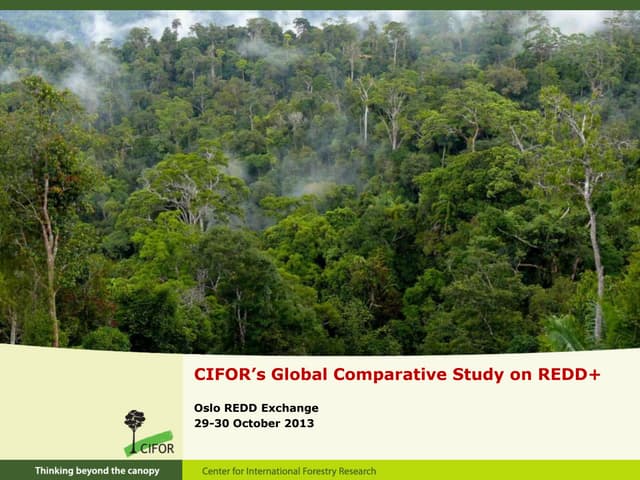 CIFOR's Global Comparative Study on REDD+

Oslo REDD Exchange
29-30 October 2013

CIFOR

Thinking beyond the canopy

Center for International Forestry Research